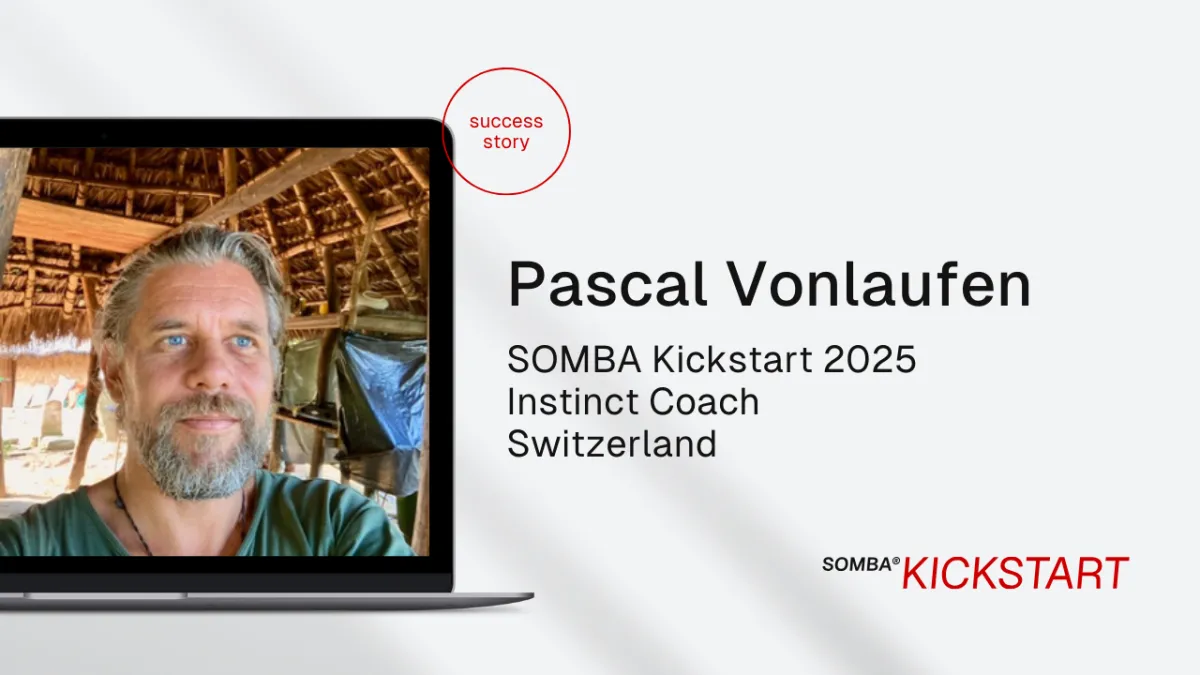 success story

Pascal Vonlaufen

SOMBA Kickstart 2025
Instinct Coach
Switzerland

SOMBA® KICKSTART